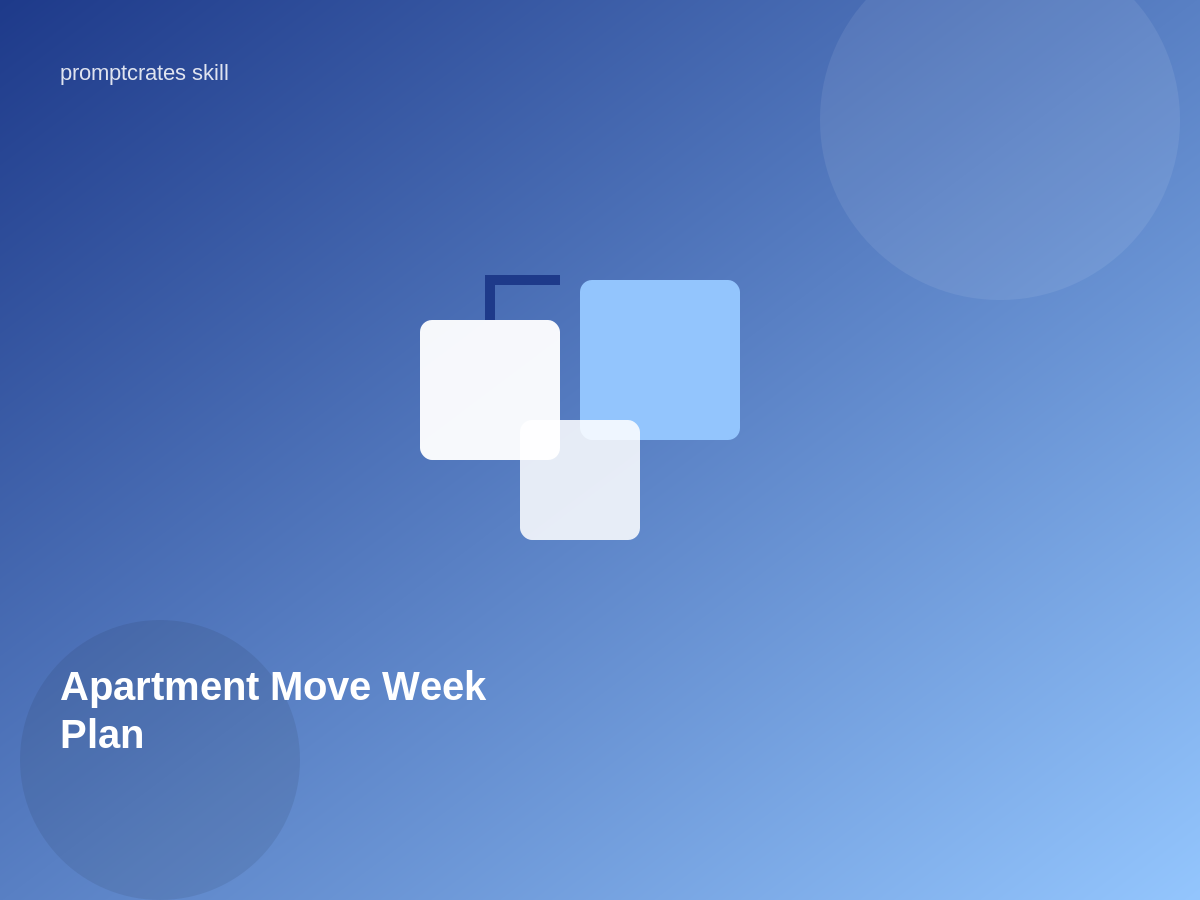 promptcrates skill

Apartment Move Week Plan